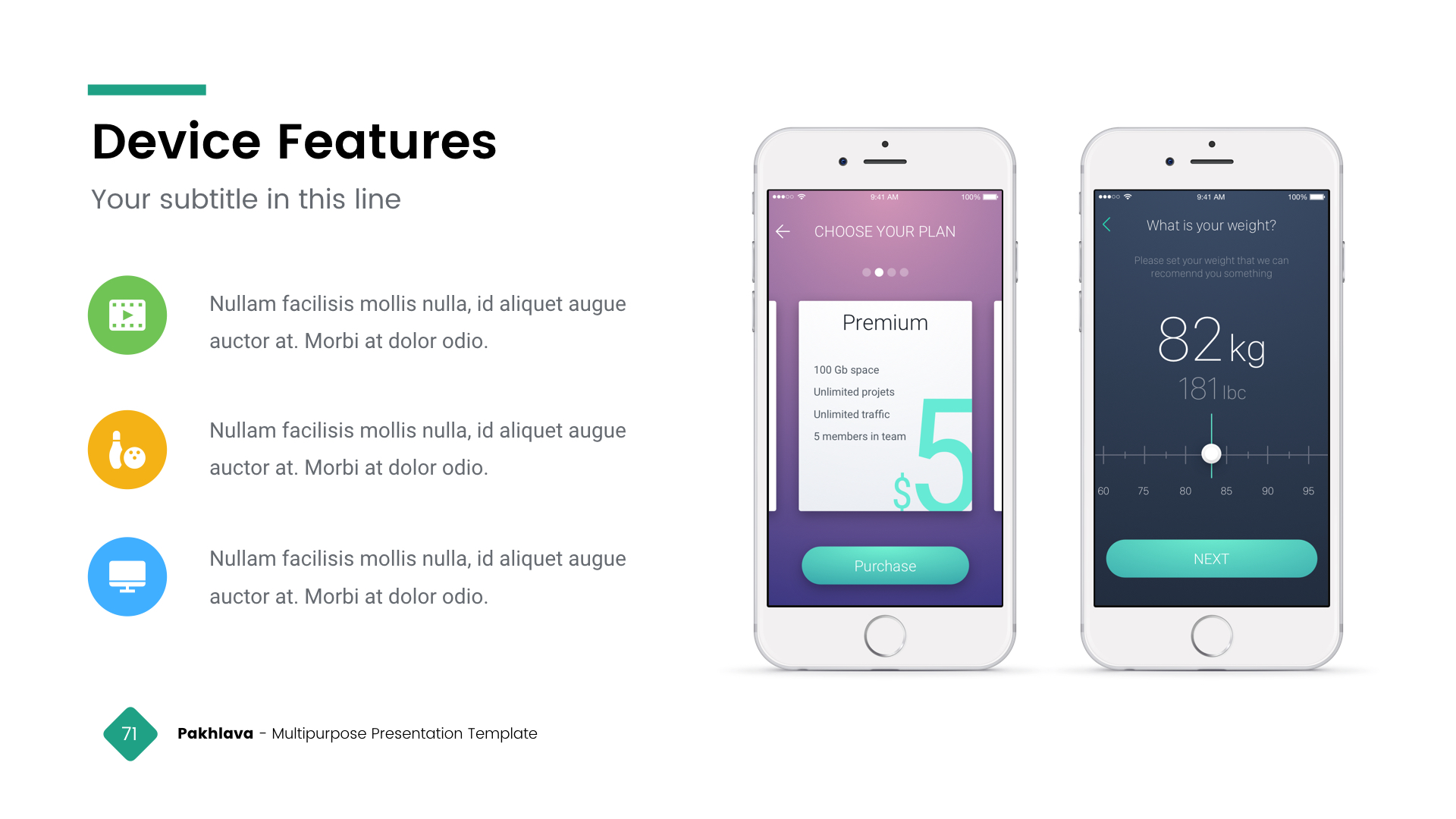 Device Features

Your subtitle in this line

Nullam facilisis mollis nulla, id aliquet augue auctor at. Morbi at dolor odio.

Nullam facilisis mollis nulla, id aliquet augue auctor at. Morbi at dolor odio.

Nullam facilisis mollis nulla, id aliquet augue auctor at. Morbi at dolor odio.

9:41 AM 100%

CHOOSE YOUR PLAN

Premium

100 Gb space

Unlimited projets

Unlimited traffic

5 members in team

$5

Purchase

9:41 AM 100%

What is your weight?

Please set your weight that we can recomennd you something

82 kg

181 lbc

60 75 80 85 90 95

NEXT

71

Pakhlava - Multipurpose Presentation Template